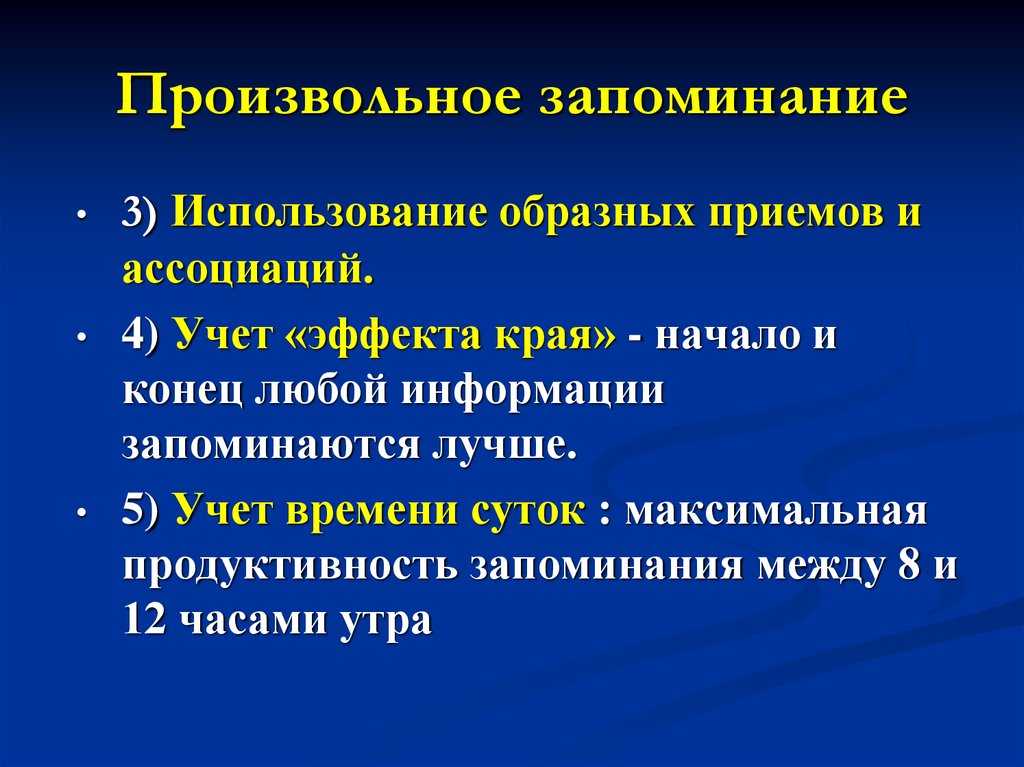 Произвольное запоминание

• 3) Использование образных приемов и ассоциаций.

• 4) Учет «эффекта края» - начало и конец любой информации запоминаются лучше.

• 5) Учет времени суток : максимальная продуктивность запоминания между 8 и 12 часами утра